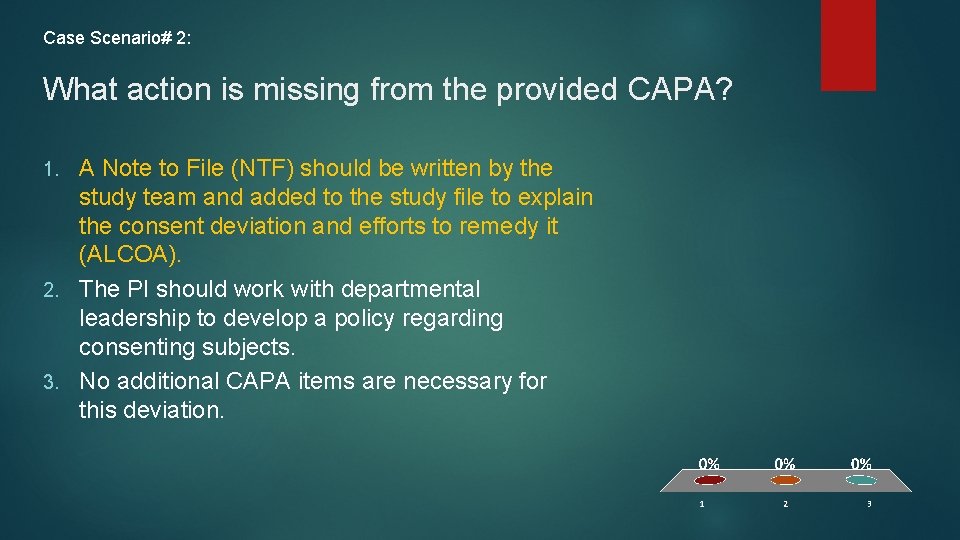 Case Scenario# 2:

What action is missing from the provided CAPA?

1. A Note to File (NTF) should be written by the study team and added to the study file to explain the consent deviation and efforts to remedy it (ALCOA).
2. The PI should work with departmental leadership to develop a policy regarding consenting subjects.
3. No additional CAPA items are necessary for this deviation.

0% 0% 0%

1 2 3